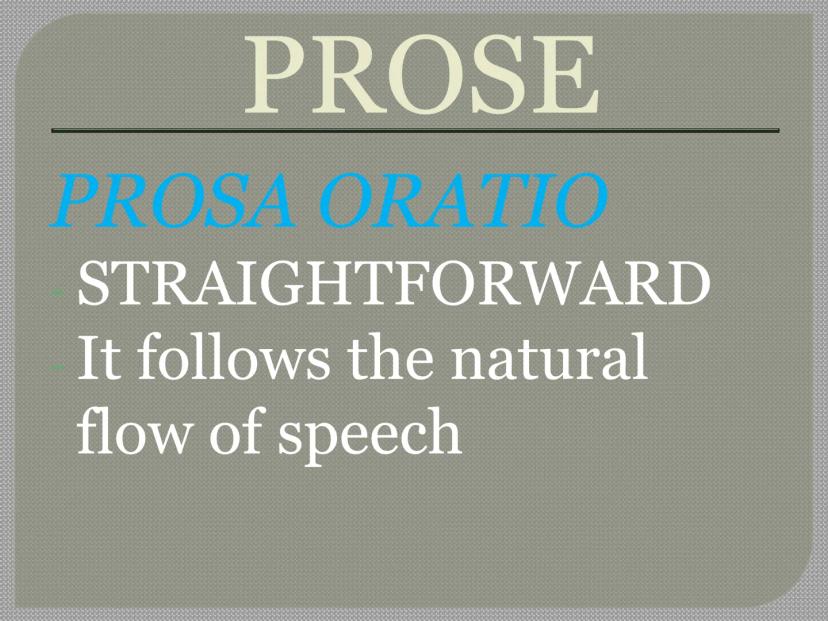 PROSE

PROSA ORATIO

- STRAIGHTFORWARD
- It follows the natural flow of speech